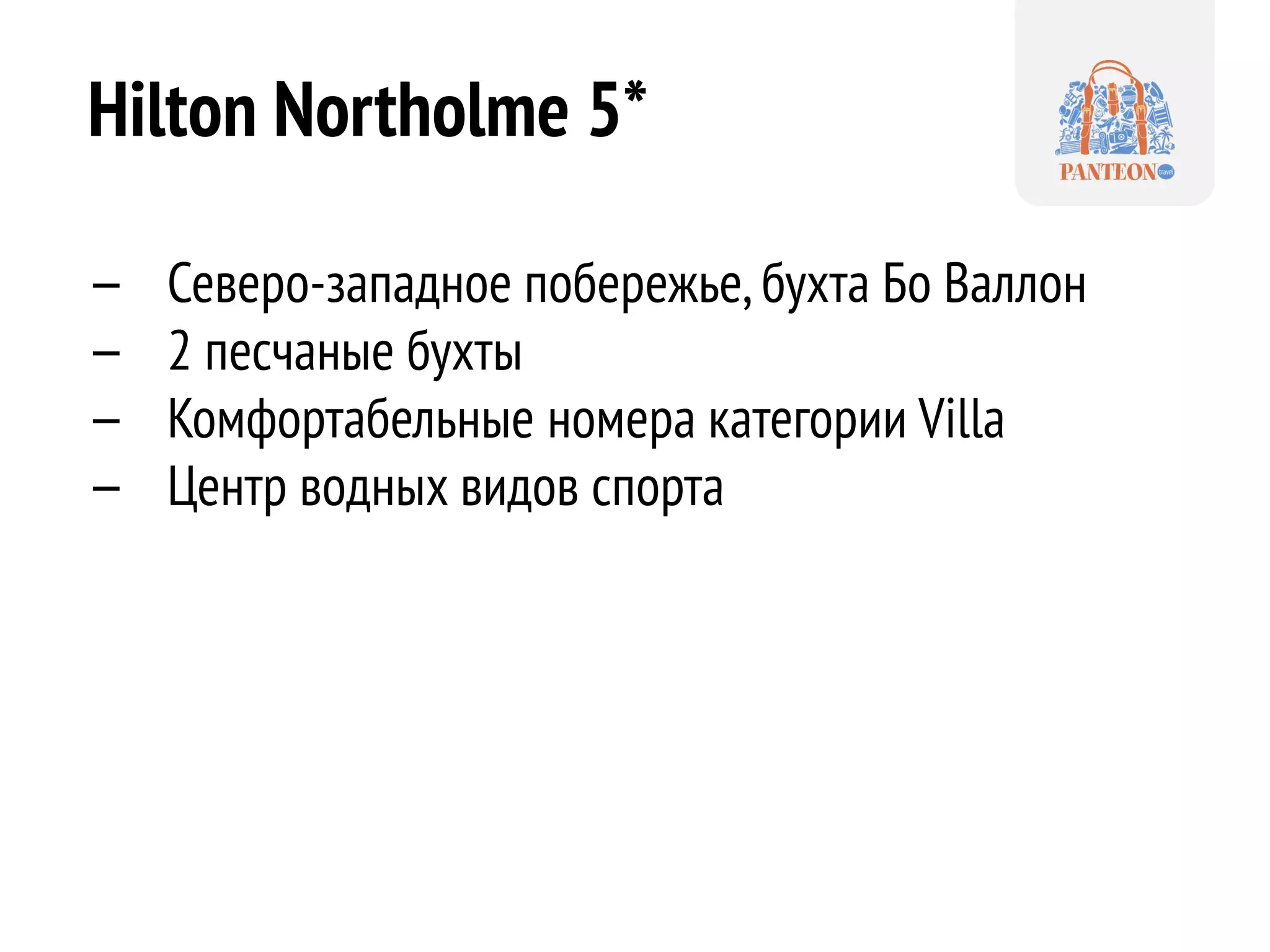 Hilton Northolme 5*

PANTEON travel

– Северо-западное побережье, бухта Бо Валлон
– 2 песчаные бухты
– Комфортабельные номера категории Villa
– Центр водных видов спорта